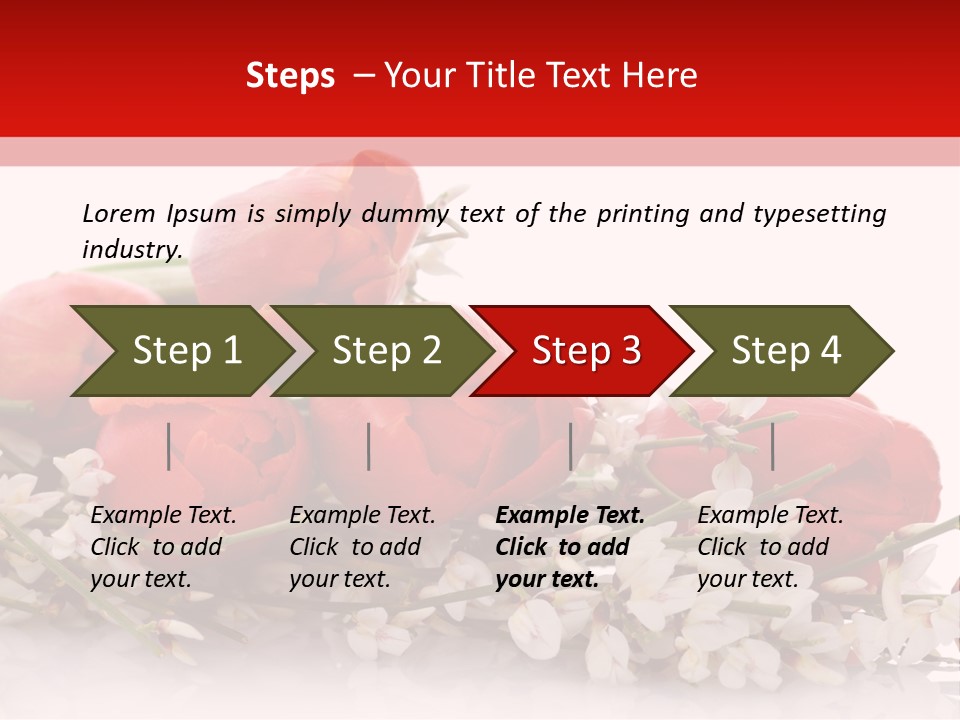 Steps – Your Title Text Here

Lorem Ipsum is simply dummy text of the printing and typesetting industry.

Step 1

Step 2

Step 3

Step 4

Example Text. Click to add your text.

Example Text. Click to add your text.

Example Text. Click to add your text.

Example Text. Click to add your text.